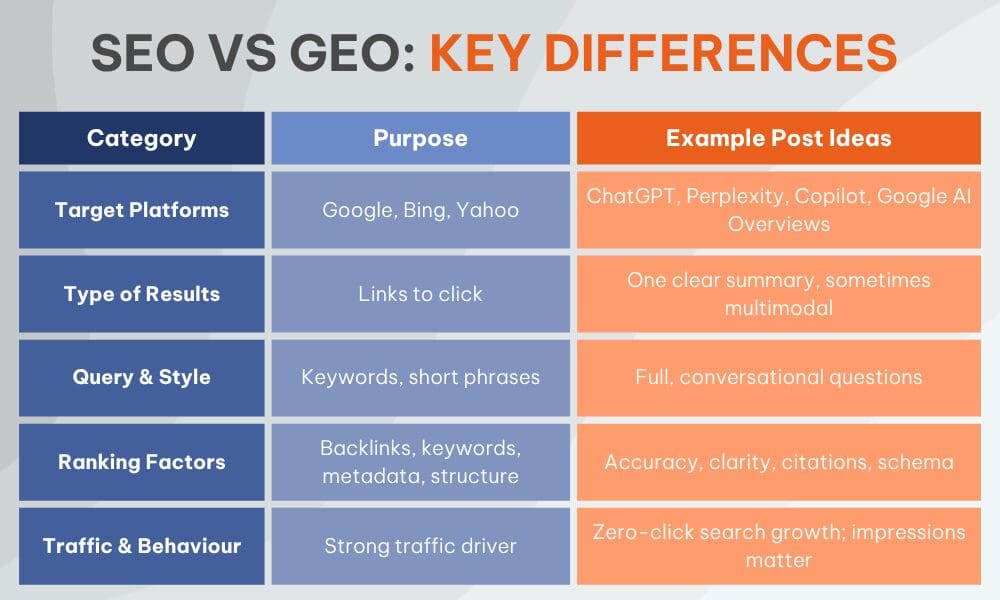 SEO VS GEO: KEY DIFFERENCES

| Category | Purpose | Example Post Ideas |
|---|---|---|
| Target Platforms | Google, Bing, Yahoo | ChatGPT, Perplexity, Copilot, Google AI Overviews |
| Type of Results | Links to click | One clear summary, sometimes multimodal |
| Query & Style | Keywords, short phrases | Full, conversational questions |
| Ranking Factors | Backlinks, keywords, metadata, structure | Accuracy, clarity, citations, schema |
| Traffic & Behaviour | Strong traffic driver | Zero-click search growth; impressions matter |